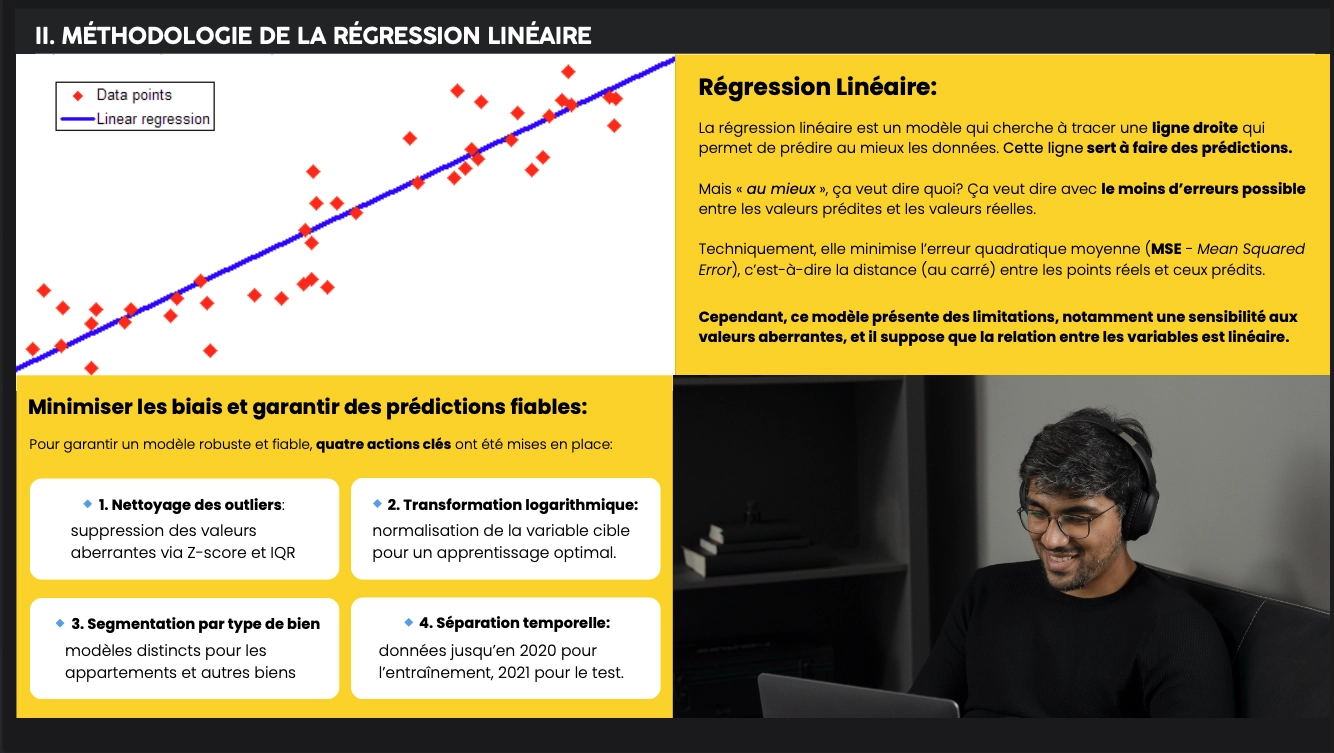 II. MÉTHODOLOGIE DE LA RÉGRESSION LINÉAIRE

Data points
Linear regression

Régression Linéaire:

La régression linéaire est un modèle qui cherche à tracer une ligne droite qui permet de prédire au mieux les données. Cette ligne sert à faire des prédictions.

Mais « au mieux », ça veut dire quoi? Ça veut dire avec le moins d'erreurs possible entre les valeurs prédites et les valeurs réelles.

Techniquement, elle minimise l'erreur quadratique moyenne (MSE - Mean Squared Error), c'est-à-dire la distance (au carré) entre les points réels et ceux prédits.

Cependant, ce modèle présente des limitations, notamment une sensibilité aux valeurs aberrantes, et il suppose que la relation entre les variables est linéaire.

Minimiser les biais et garantir des prédictions fiables:

Pour garantir un modèle robuste et fiable, quatre actions clés ont été mises en place:

1. Nettoyage des outliers: suppression des valeurs aberrantes via Z-score et IQR

2. Transformation logarithmique: normalisation de la variable cible pour un apprentissage optimal.

3. Segmentation par type de bien modèles distincts pour les appartements et autres biens

4. Séparation temporelle: données jusqu'en 2020 pour l'entraînement, 2021 pour le test.